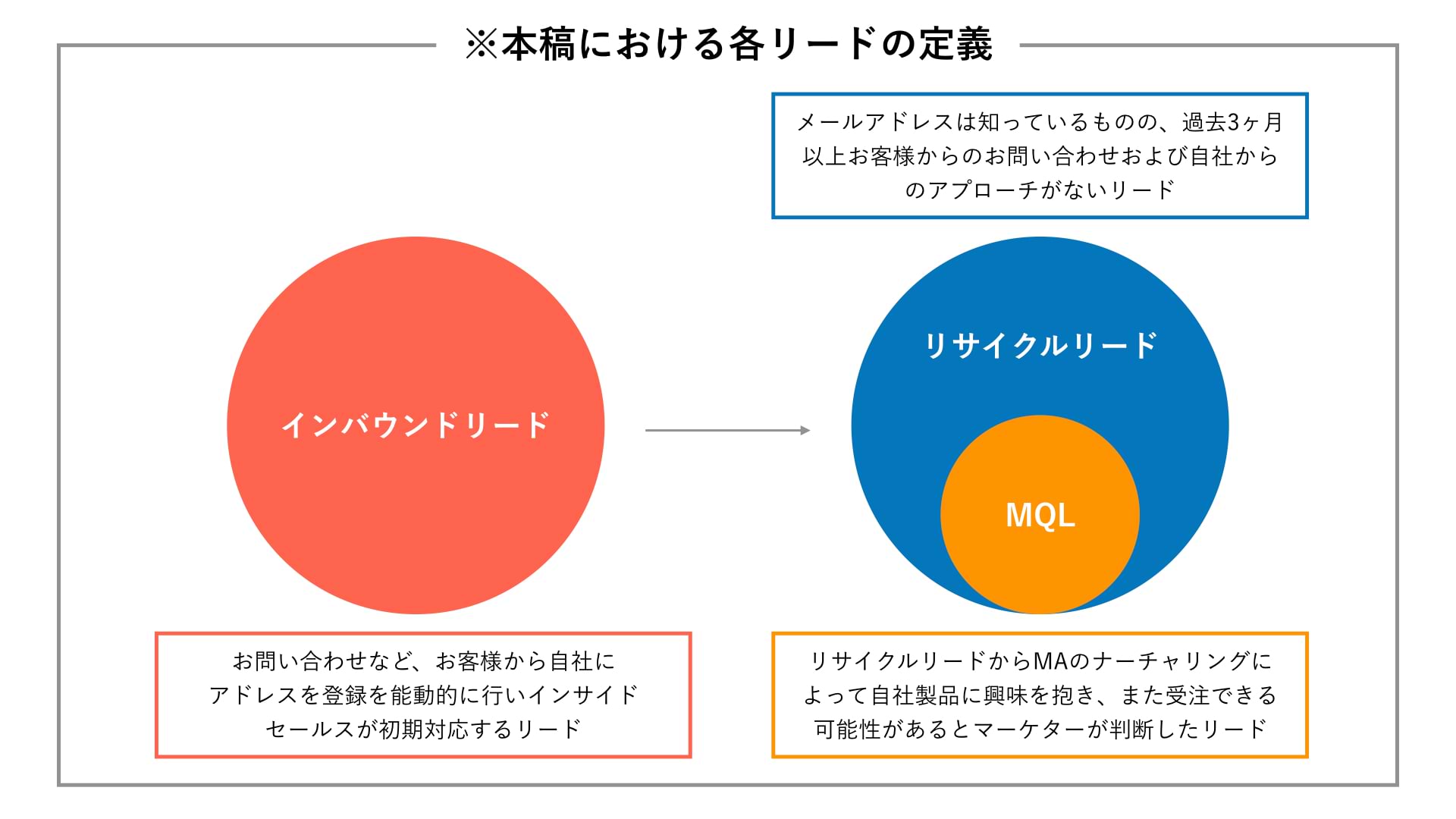 ※本稿における各リードの定義

メールアドレスは知っているものの、過去3ヶ月以上お客様からのお問い合わせおよび自社からのアプローチがないリード

インバウンドリード

リサイクルリード

MQL

お問い合わせなど、お客様から自社にアドレスを登録を能動的に行いインサイドセールスが初期対応するリード

リサイクルリードからMAのナーチャリングによって自社製品に興味を抱き、また受注できる可能性があるとマーケターが判断したリード